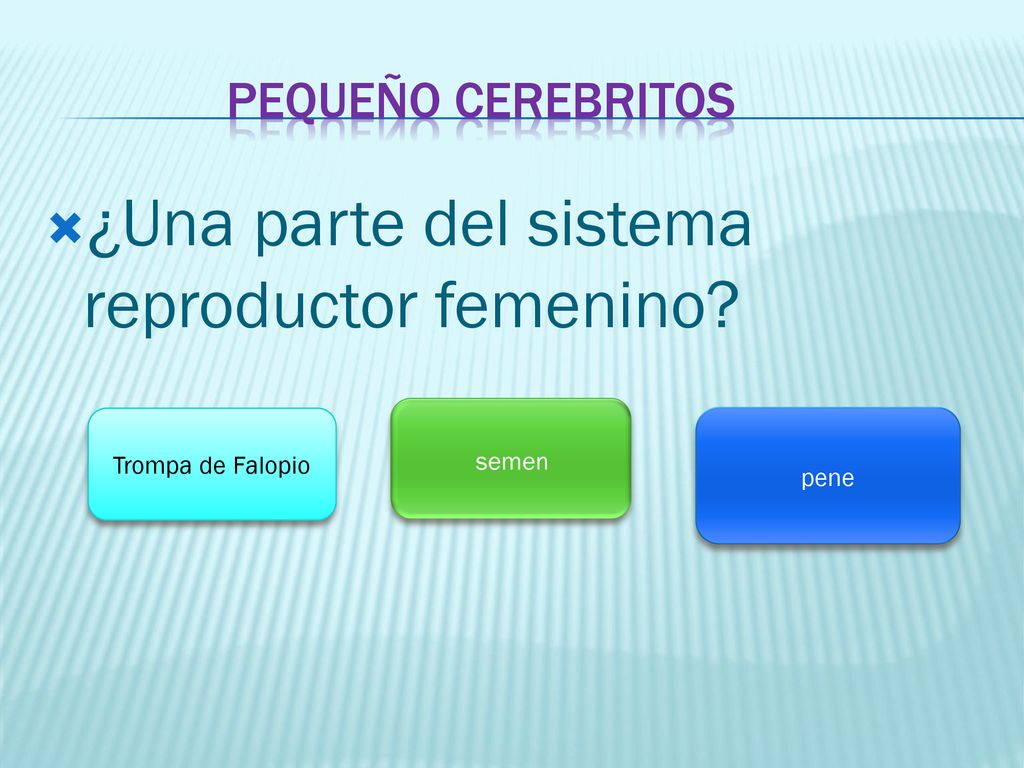 PEQUEÑO CEREBRITOS

¿Una parte del sistema reproductor femenino?

Trompa de Falopio

semen

pene